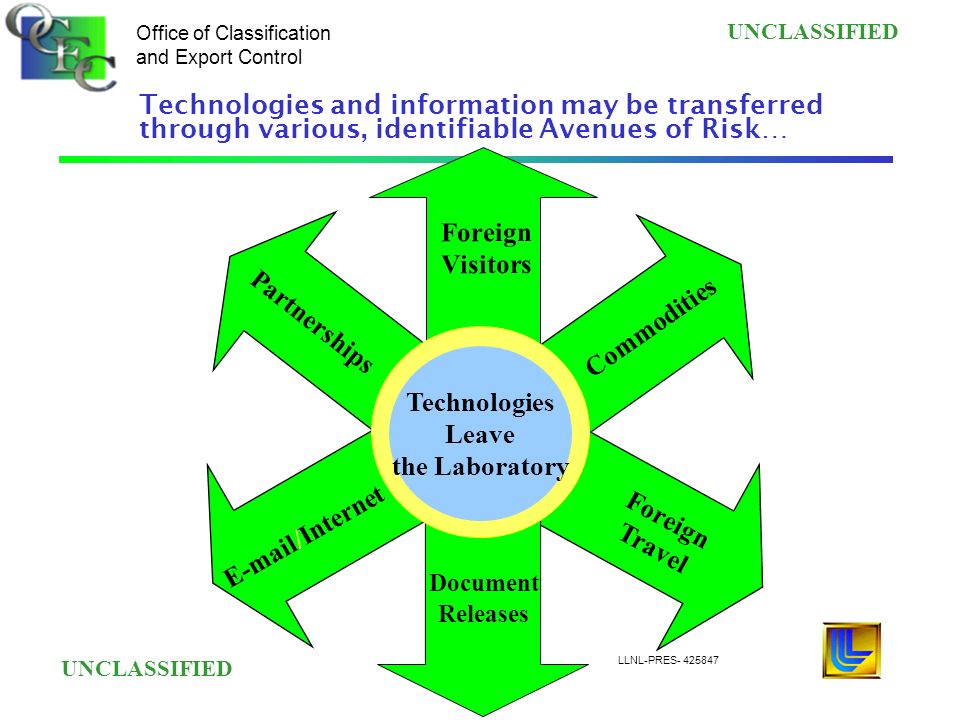 OCEC

Office of Classification and Export Control

UNCLASSIFIED

Technologies and information may be transferred through various, identifiable Avenues of Risk…

Foreign Visitors

Commodities

Foreign Travel

Document Releases

E-mail/Internet

Partnerships

Technologies Leave the Laboratory

UNCLASSIFIED

LLNL-PRES- 425847